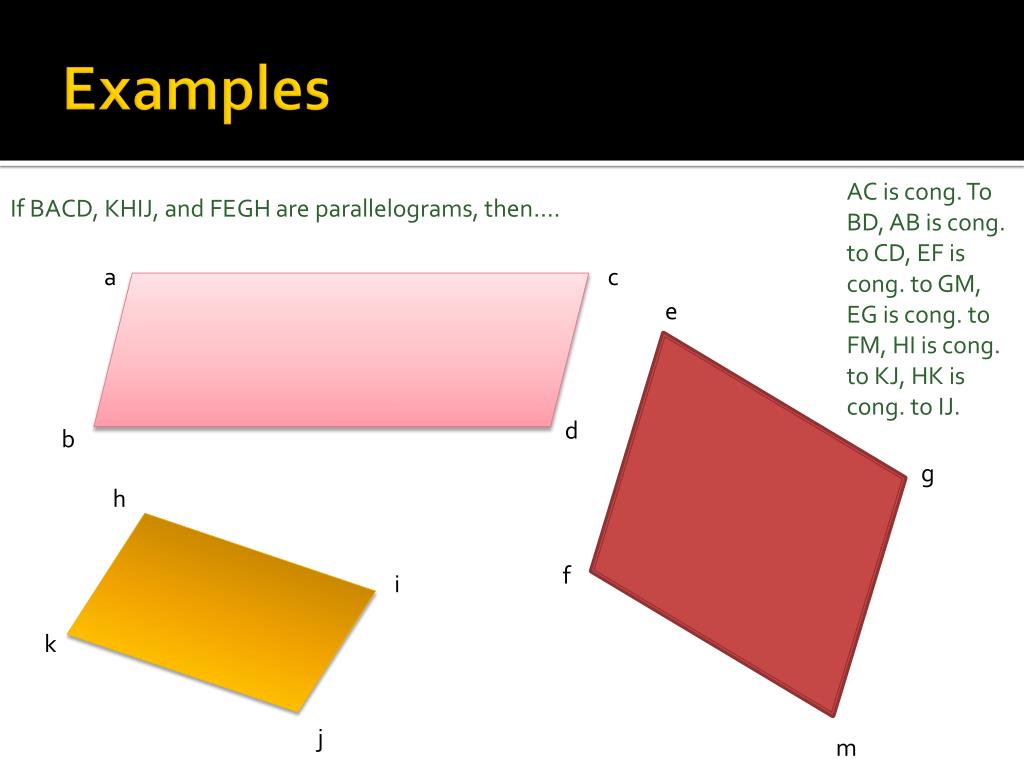 Examples

If BACD, KHIJ, and FEGH are parallelograms, then….

AC is cong. To BD, AB is cong. to CD, EF is cong. to GM, EG is cong. to FM, HI is cong. to KJ, HK is cong. to IJ.

a
c
b
d
e
g
f
m
h
i
k
j